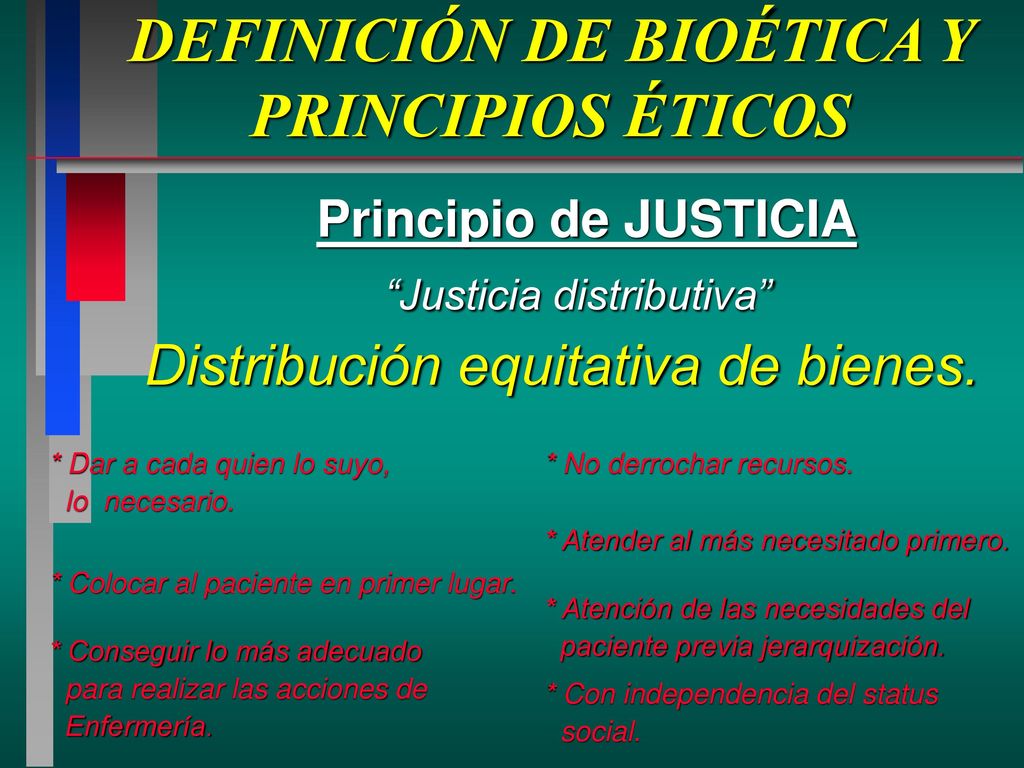 DEFINICIÓN DE BIOÉTICA Y PRINCIPIOS ÉTICOS

Principio de JUSTICIA

“Justicia distributiva”

Distribución equitativa de bienes.

* Dar a cada quien lo suyo, lo necesario.

* Colocar al paciente en primer lugar.

* Conseguir lo más adecuado para realizar las acciones de Enfermería.

* No derrochar recursos.

* Atender al más necesitado primero.

* Atención de las necesidades del paciente previa jerarquización.

* Con independencia del status social.